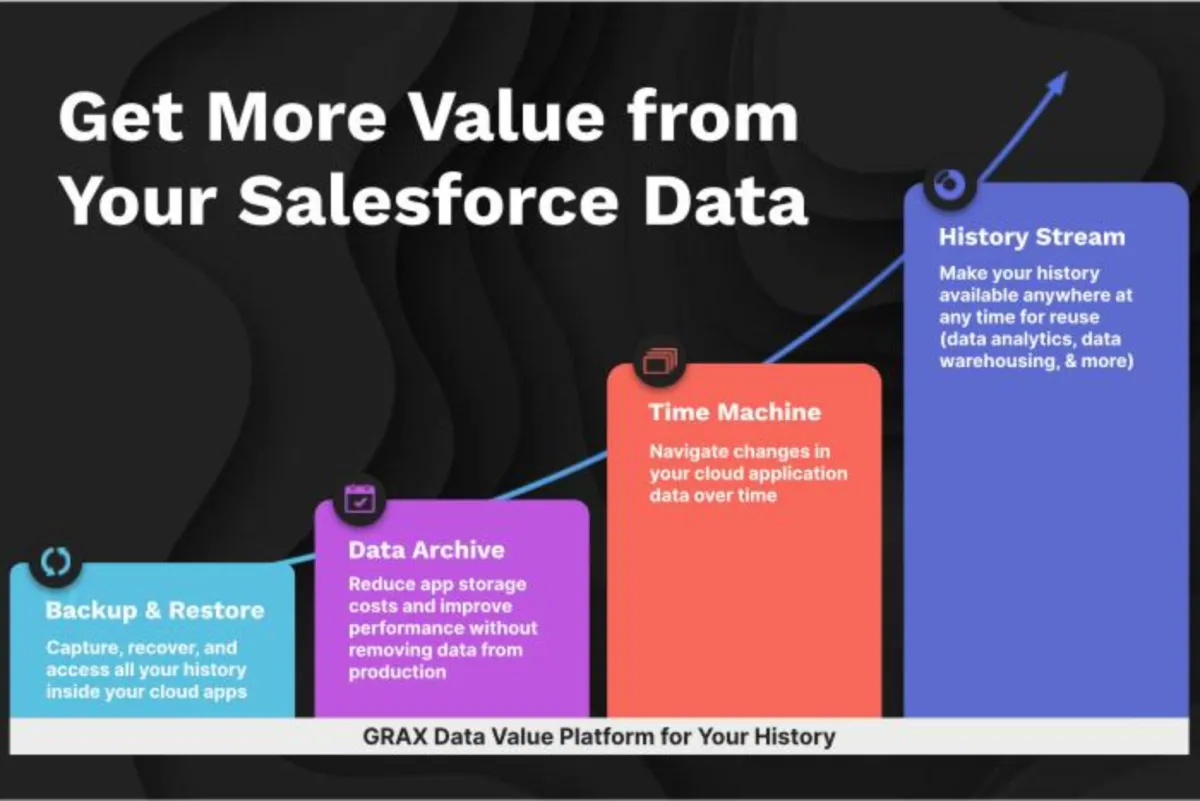 Get More Value from Your Salesforce Data

Backup & Restore
Capture, recover, and access all your history inside your cloud apps

Data Archive
Reduce app storage costs and improve performance without removing data from production

Time Machine
Navigate changes in your cloud application data over time

History Stream
Make your history available anywhere at any time for reuse (data analytics, data warehousing, & more)

GRAX Data Value Platform for Your History